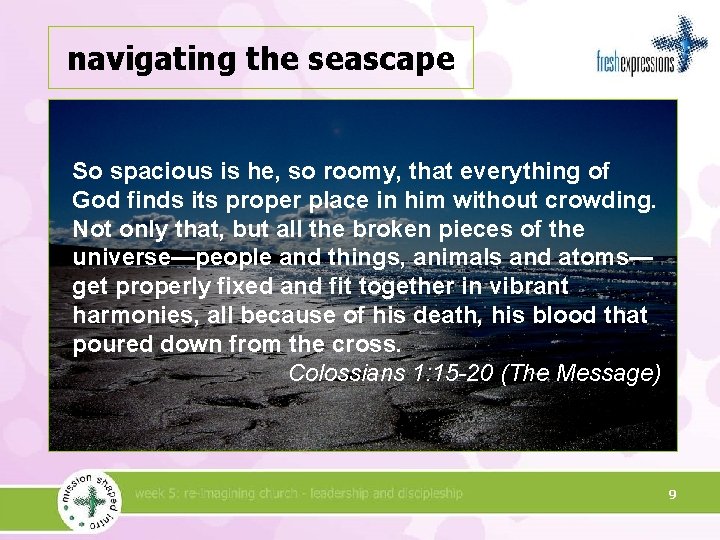 navigating the seascape

freshexpressions

So spacious is he, so roomy, that everything of God finds its proper place in him without crowding. Not only that, but all the broken pieces of the universe—people and things, animals and atoms—get properly fixed and fit together in vibrant harmonies, all because of his death, his blood that poured down from the cross.

Colossians 1:15-20 (The Message)

mission shaped intro

week 5: re-imagining church - leadership and discipleship

9